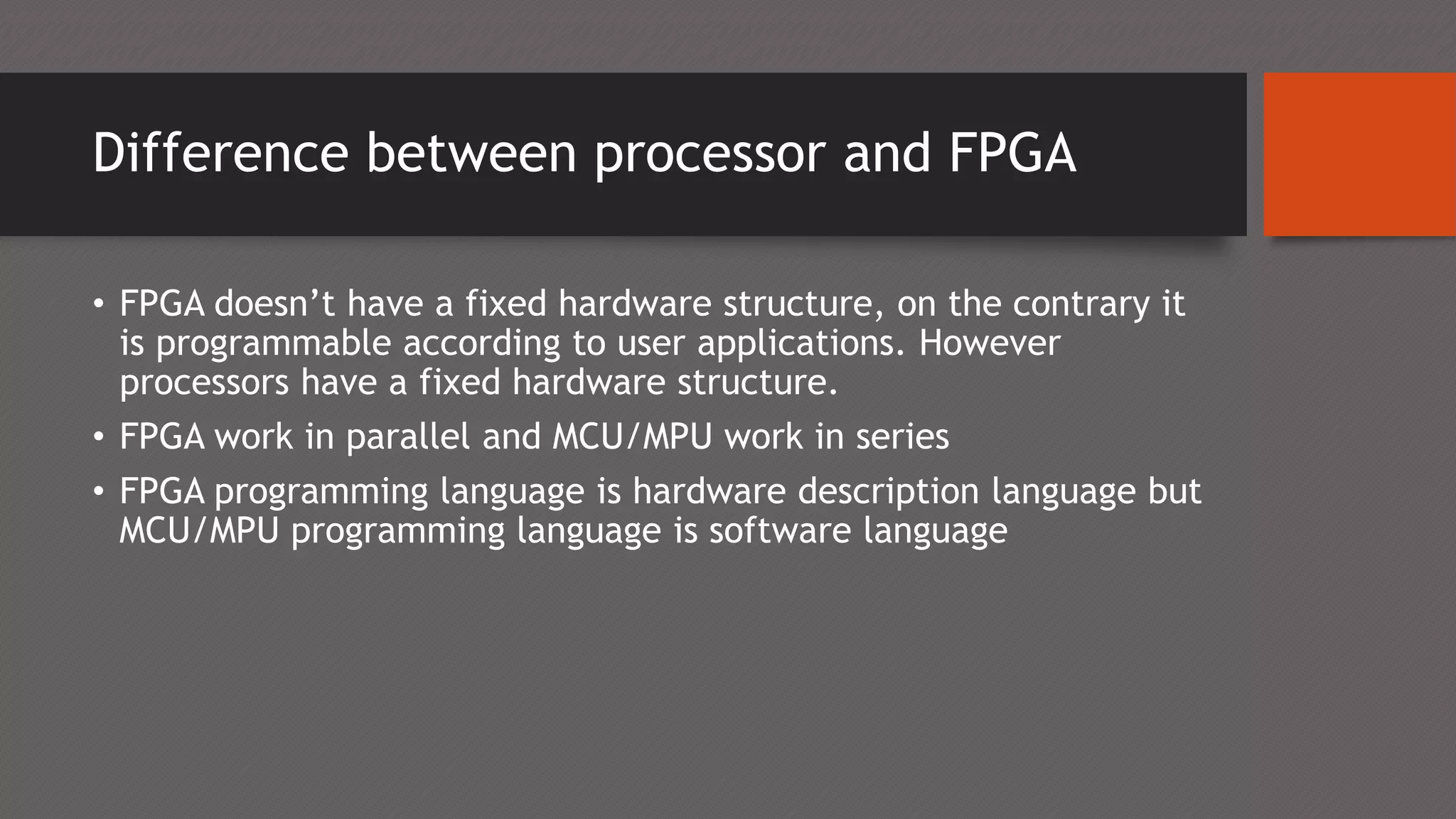 Difference between processor and FPGA

• FPGA doesn’t have a fixed hardware structure, on the contrary it is programmable according to user applications. However processors have a fixed hardware structure.

• FPGA work in parallel and MCU/MPU work in series

• FPGA programming language is hardware description language but MCU/MPU programming language is software language